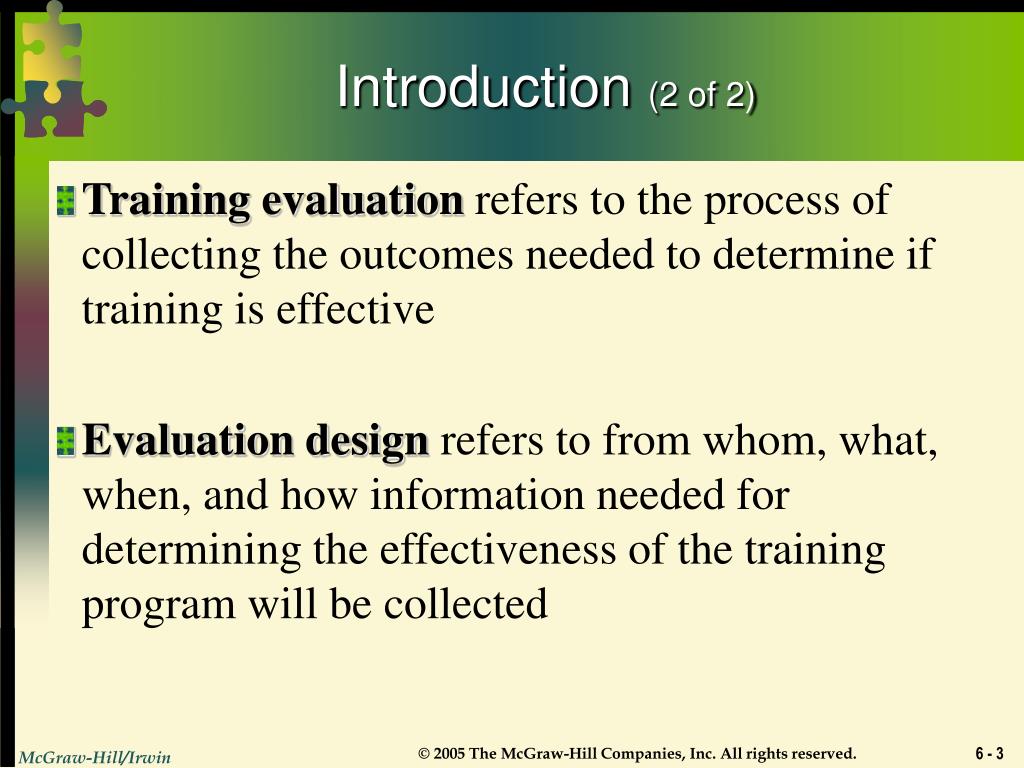 Introduction (2 of 2)

Training evaluation refers to the process of collecting the outcomes needed to determine if training is effective

Evaluation design refers to from whom, what, when, and how information needed for determining the effectiveness of the training program will be collected

McGraw-Hill/Irwin

© 2005 The McGraw-Hill Companies, Inc. All rights reserved.

6 - 3